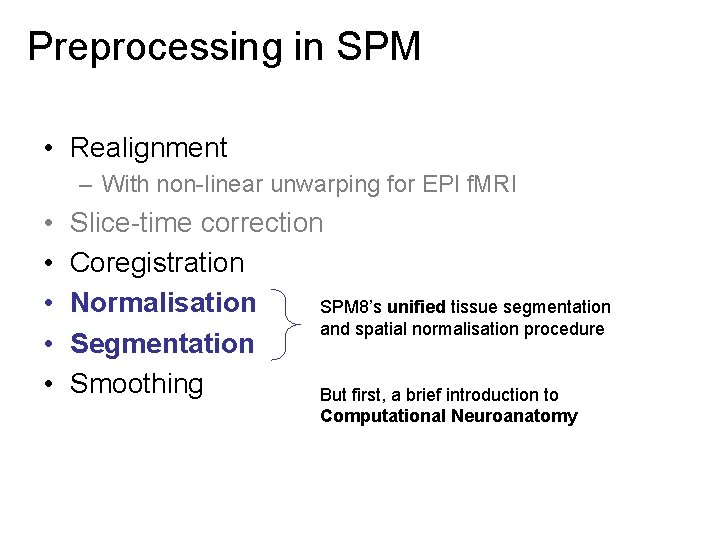 Preprocessing in SPM

• Realignment
– With non-linear unwarping for EPI fMRI
• Slice-time correction
• Coregistration
• Normalisation
• Segmentation
• Smoothing

SPM8's unified tissue segmentation and spatial normalisation procedure

But first, a brief introduction to Computational Neuroanatomy